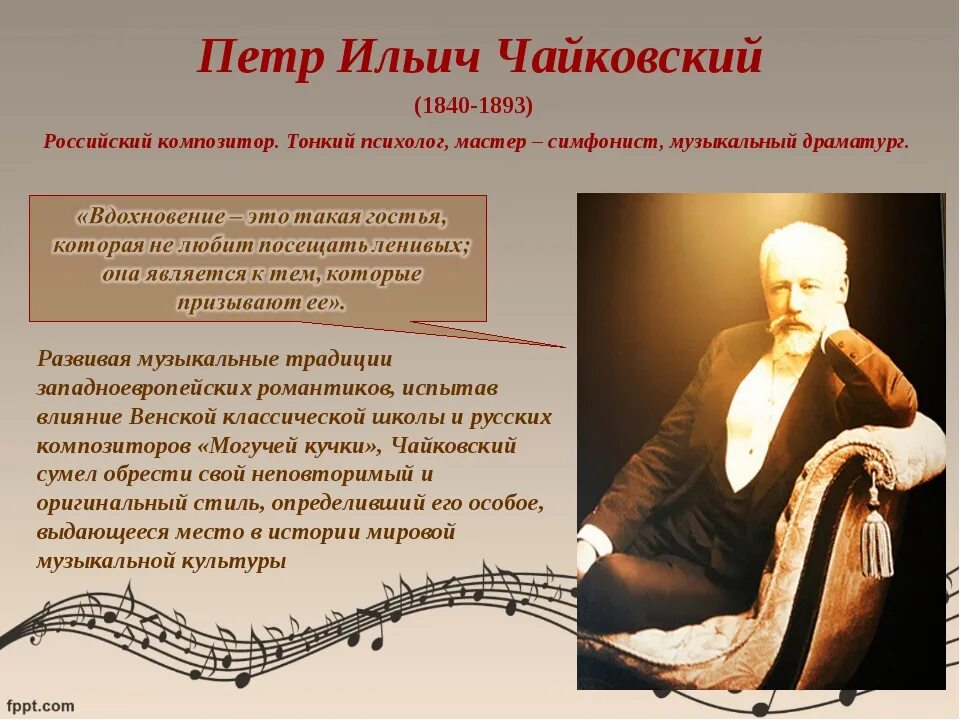 Петр Ильич Чайковский

(1840-1893)

Российский композитор. Тонкий психолог, мастер – симфонист, музыкальный драматург.

«Вдохновение – это такая гостья, которая не любит посещать ленивых; она является к тем, которые призывают ее».

Развивая музыкальные традиции западноевропейских романтиков, испытав влияние Венской классической школы и русских композиторов «Могучей кучки», Чайковский сумел обрести свой неповторимый и оригинальный стиль, определивший его особое, выдающееся место в истории мировой музыкальной культуры

fppt.com